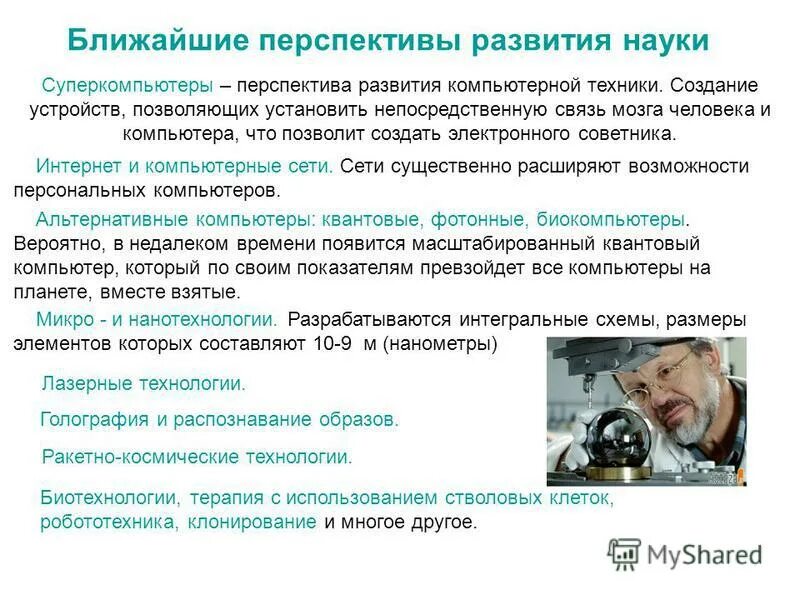 Ближайшие перспективы развития науки

Суперкомпьютеры – перспектива развития компьютерной техники. Создание устройств, позволяющих установить непосредственную связь мозга человека и компьютера, что позволит создать электронного советника.

Интернет и компьютерные сети. Сети существенно расширяют возможности персональных компьютеров.

Альтернативные компьютеры: квантовые, фотонные, биокомпьютеры. Вероятно, в недалеком времени появится масштабированный квантовый компьютер, который по своим показателям превзойдет все компьютеры на планете, вместе взятые.

Микро - и нанотехнологии. Разрабатываются интегральные схемы, размеры элементов которых составляют 10-9 м (нанометры)

Лазерные технологии.

Голография и распознавание образов.

Ракетно-космические технологии.

Биотехнологии, терапия с использованием стволовых клеток, робототехника, клонирование и многое другое.

MyShared